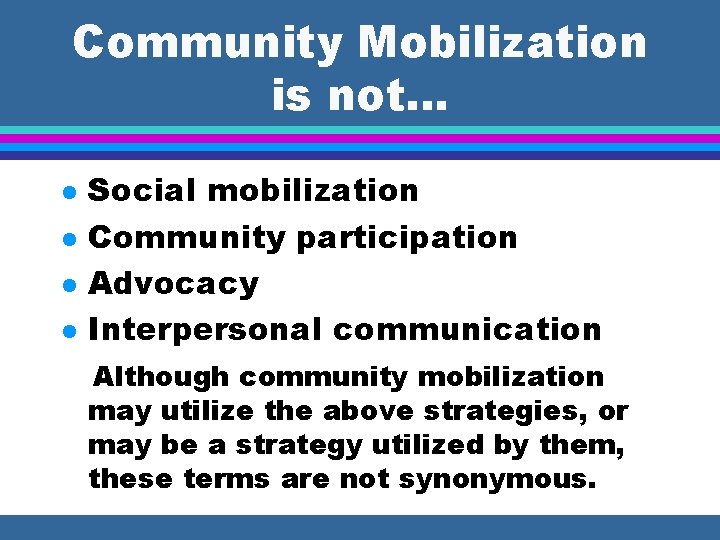 Community Mobilization is not...

- Social mobilization
- Community participation
- Advocacy
- Interpersonal communication

Although community mobilization may utilize the above strategies, or may be a strategy utilized by them, these terms are not synonymous.